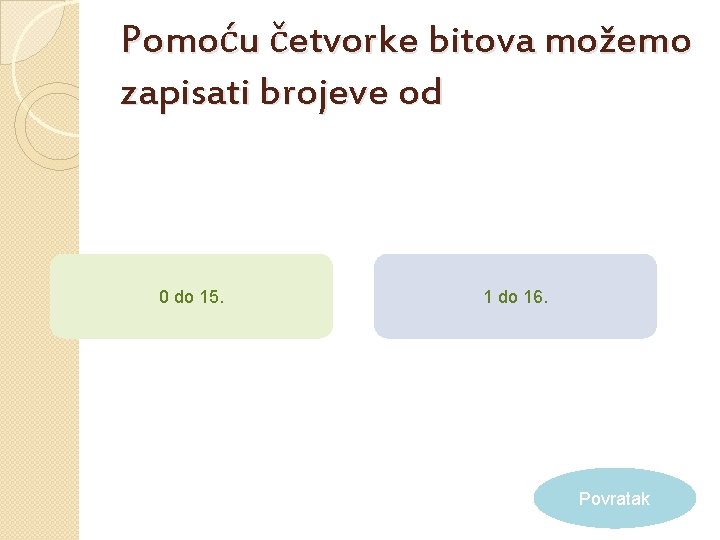 Pomoću četvorke bitova možemo zapisati brojeve od

0 do 15.

1 do 16.

Povratak